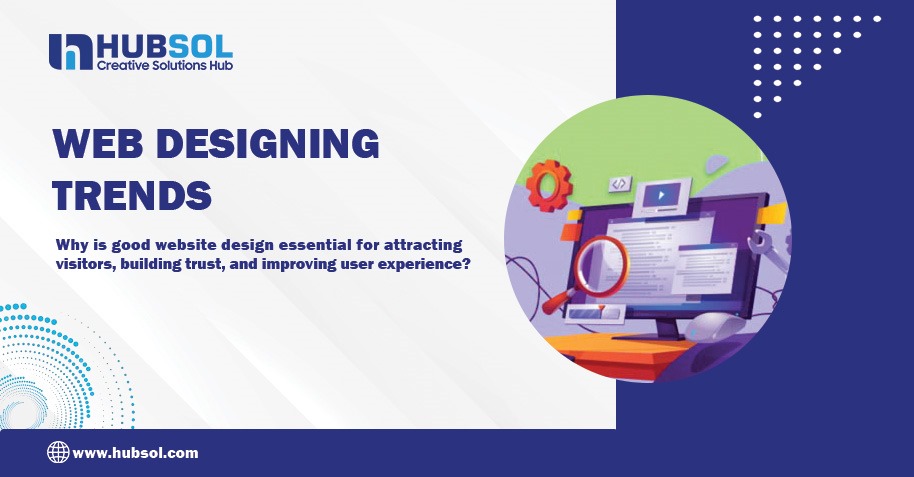 HUBSOL
Creative Solutions Hub

WEB DESIGNING TRENDS

Why is good website design essential for attracting visitors, building trust, and improving user experience?

www.hubsol.com